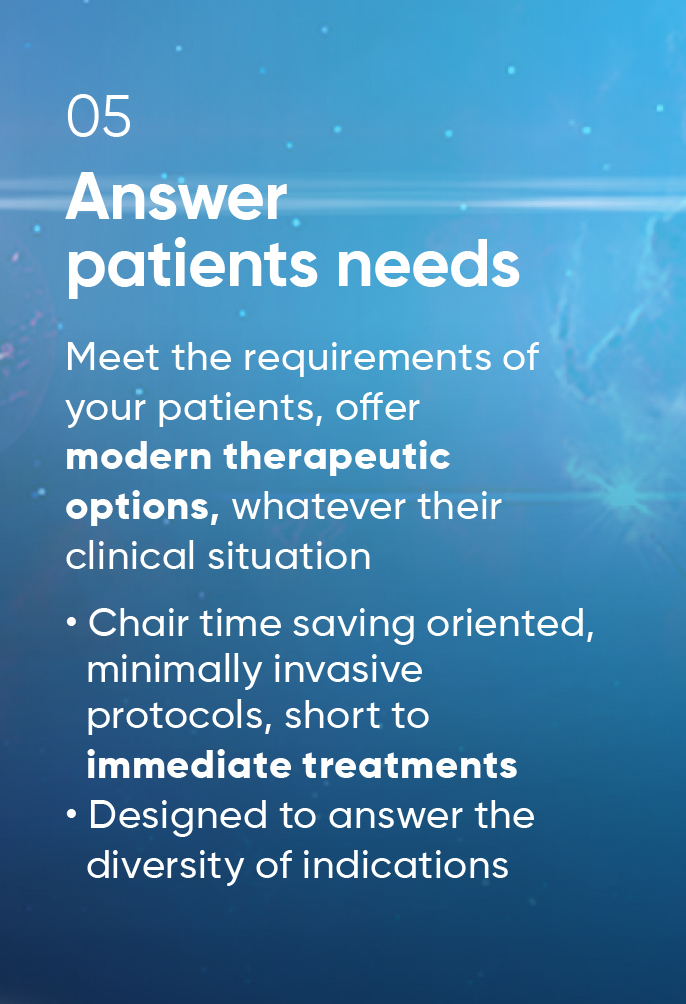 05

Answer patients needs

Meet the requirements of your patients, offer modern therapeutic options, whatever their clinical situation

• Chair time saving oriented, minimally invasive protocols, short to immediate treatments
• Designed to answer the diversity of indications